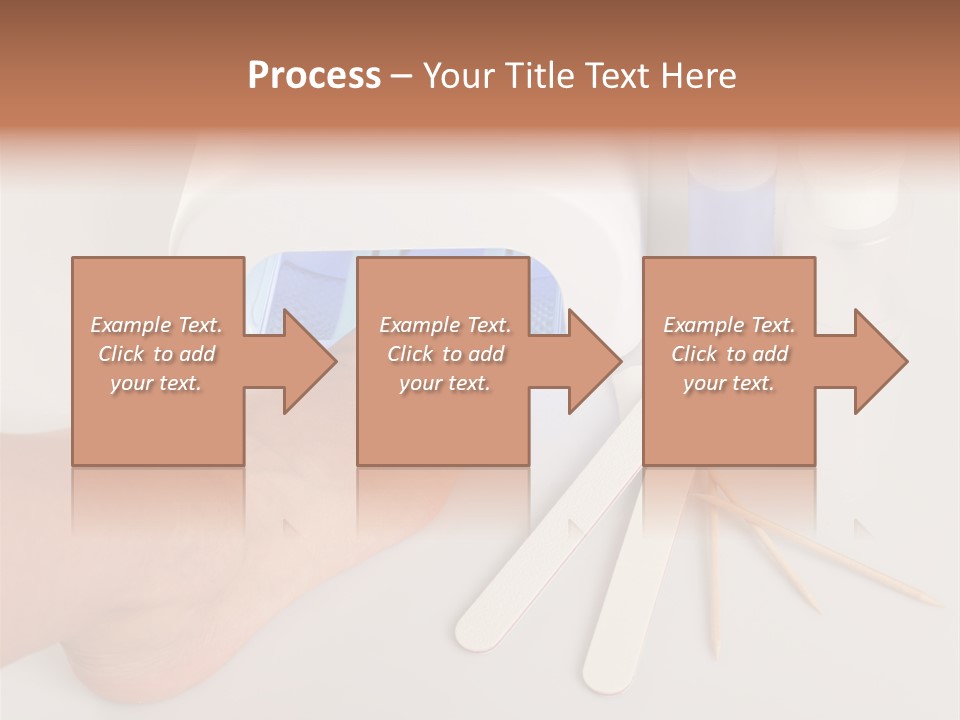 Process – Your Title Text Here

Example Text. Click to add your text.

Example Text. Click to add your text.

Example Text. Click to add your text.